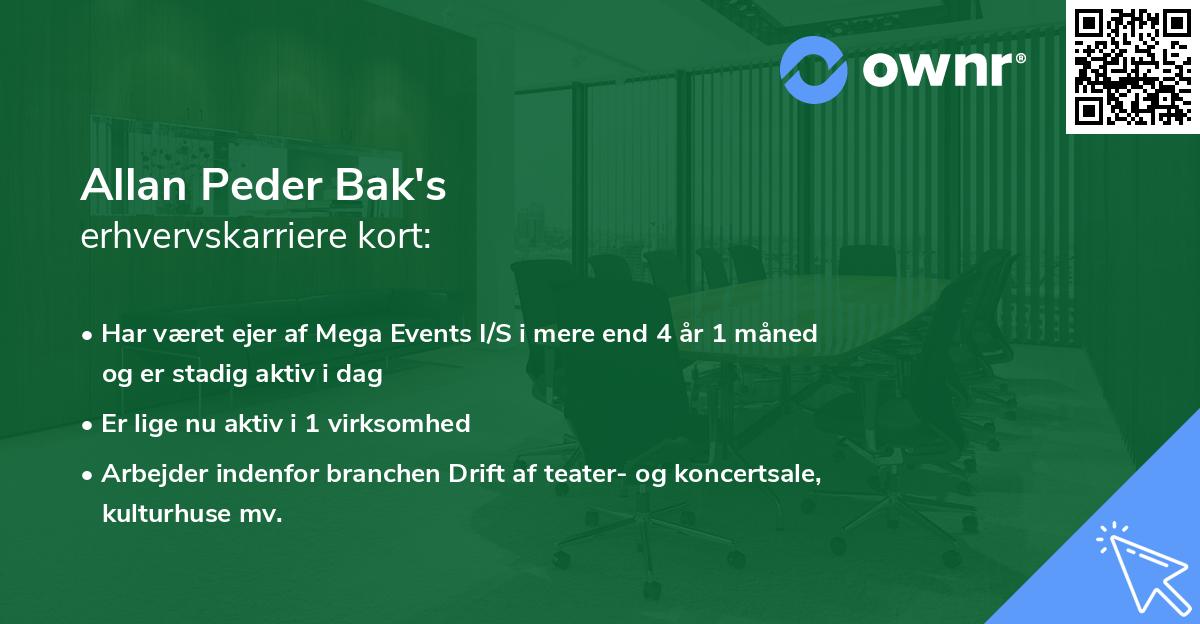 ownr®

Allan Peder Bak's
erhvervskarriere kort:

• Har været ejer af Mega Events I/S i mere end 4 år 1 måned og er stadig aktiv i dag
• Er lige nu aktiv i 1 virksomhed
• Arbejder indenfor branchen Drift af teater- og koncertsale, kulturhuse mv.